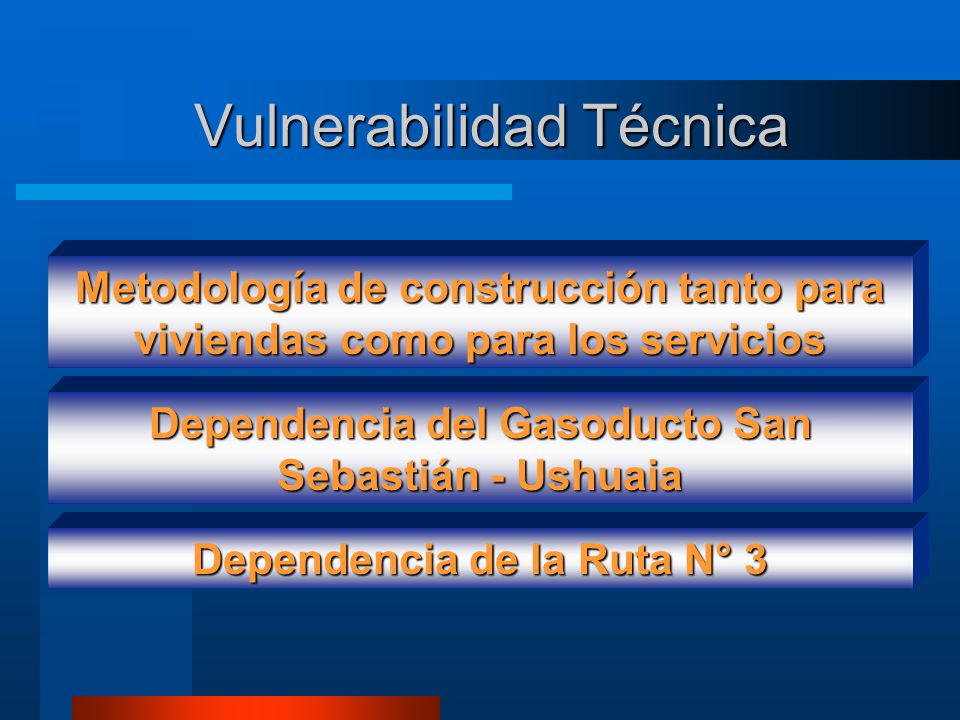 Vulnerabilidad Técnica

Metodología de construcción tanto para viviendas como para los servicios

Dependencia del Gasoducto San Sebastián - Ushuaia

Dependencia de la Ruta N° 3